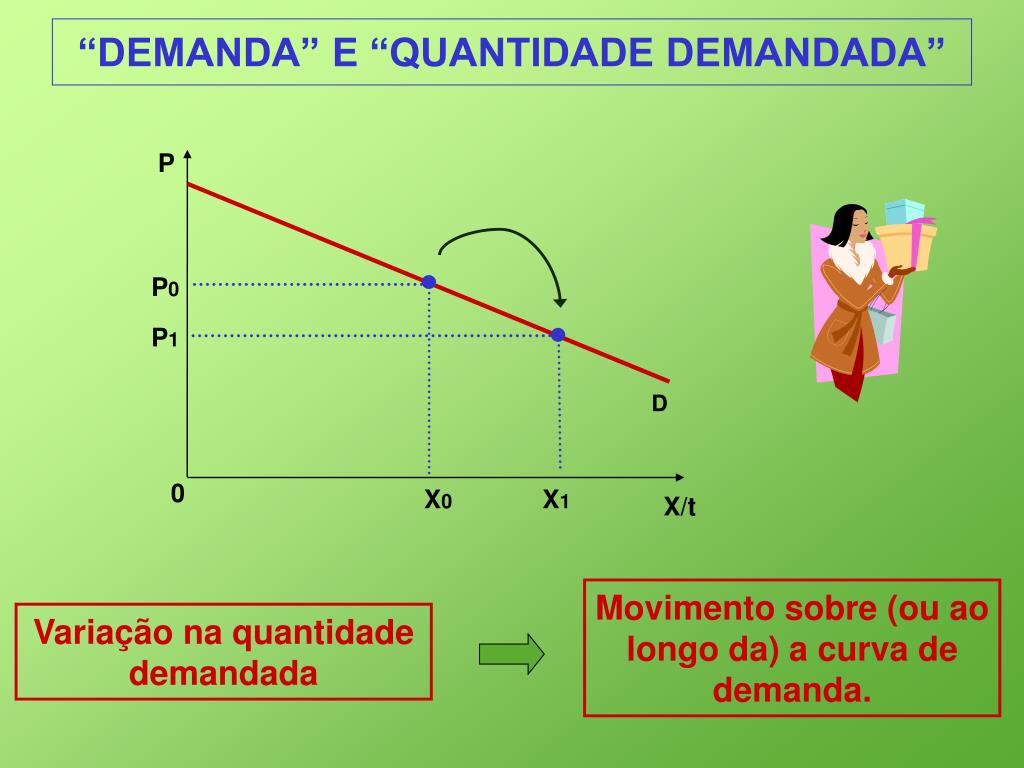 “DEMANDA” E “QUANTIDADE DEMANDADA”

P

$P_0$

$P_1$

D

0

$X_0$

$X_1$

X/t

Variação na quantidade demandada

Movimento sobre (ou ao longo da) a curva de demanda.